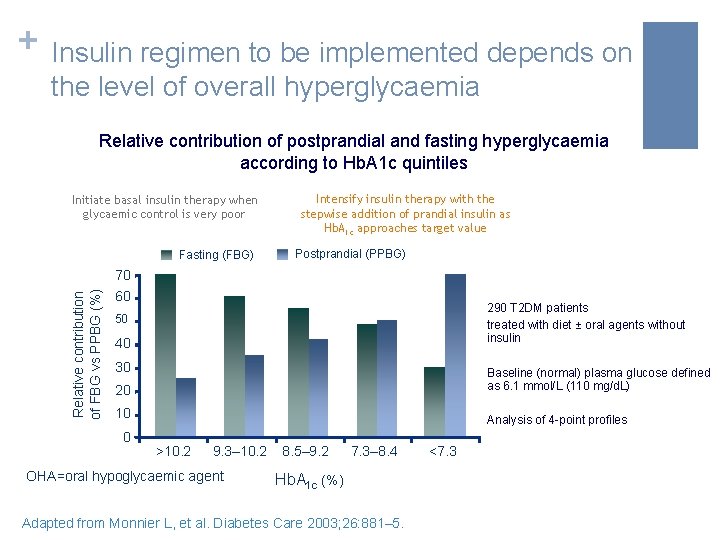 + Insulin regimen to be implemented depends on the level of overall hyperglycaemia

Relative contribution of postprandial and fasting hyperglycaemia according to HbA1c quintiles

Initiate basal insulin therapy when glycaemic control is very poor

Intensify insulin therapy with the stepwise addition of prandial insulin as $HbA_{1c}$ approaches target value

Fasting (FBG) Postprandial (PPBG)

Relative contribution of FBG vs PPBG (%)

70
60
50
40
30
20
10
0

>10.2 9.3–10.2 8.5–9.2 7.3–8.4 <7.3

$HbA_{1c}$ (%)

290 T2DM patients

treated with diet ± oral agents without insulin

Baseline (normal) plasma glucose defined as 6.1 mmol/L (110 mg/dL)

Analysis of 4-point profiles

OHA=oral hypoglycaemic agent

Adapted from Monnier L, et al. Diabetes Care 2003;26:881–5.